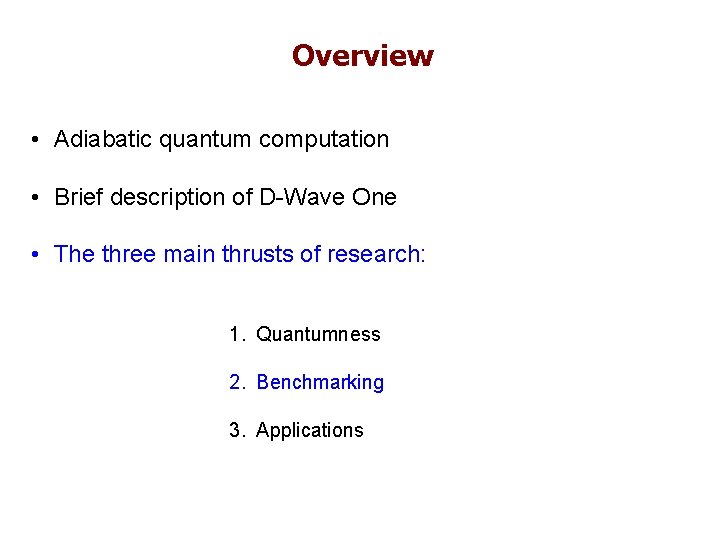 Overview

• Adiabatic quantum computation

• Brief description of D-Wave One

• The three main thrusts of research:

1. Quantumness

2. Benchmarking

3. Applications